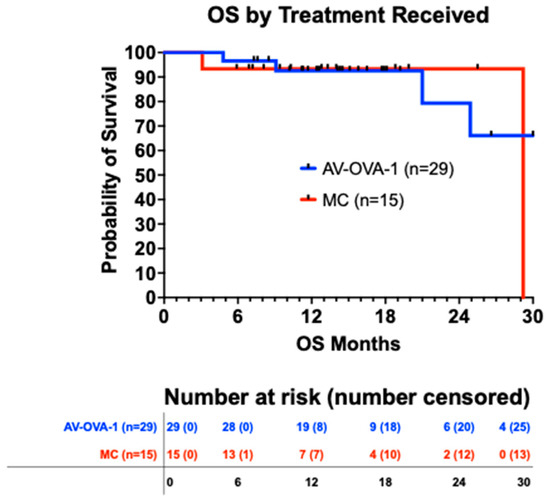 OS by Treatment Received

Probability of Survival

100
90
80
70
60
50
40
30
20
10
0

AV-OVA-1 (n=29)
MC (n=15)

0 6 12 18 24 30

OS Months

Number at risk (number censored)

| | | | | | | |
|---|---|---|---|---|---|---|
| AV-OVA-1 (n=29) | 29 (0) | 28 (0) | 19 (8) | 9 (18) | 6 (20) | 4 (25) |
| MC (n=15) | 15 (0) | 13 (1) | 7 (7) | 4 (10) | 2 (12) | 0 (13) |
| | 0 | 6 | 12 | 18 | 24 | 30 |